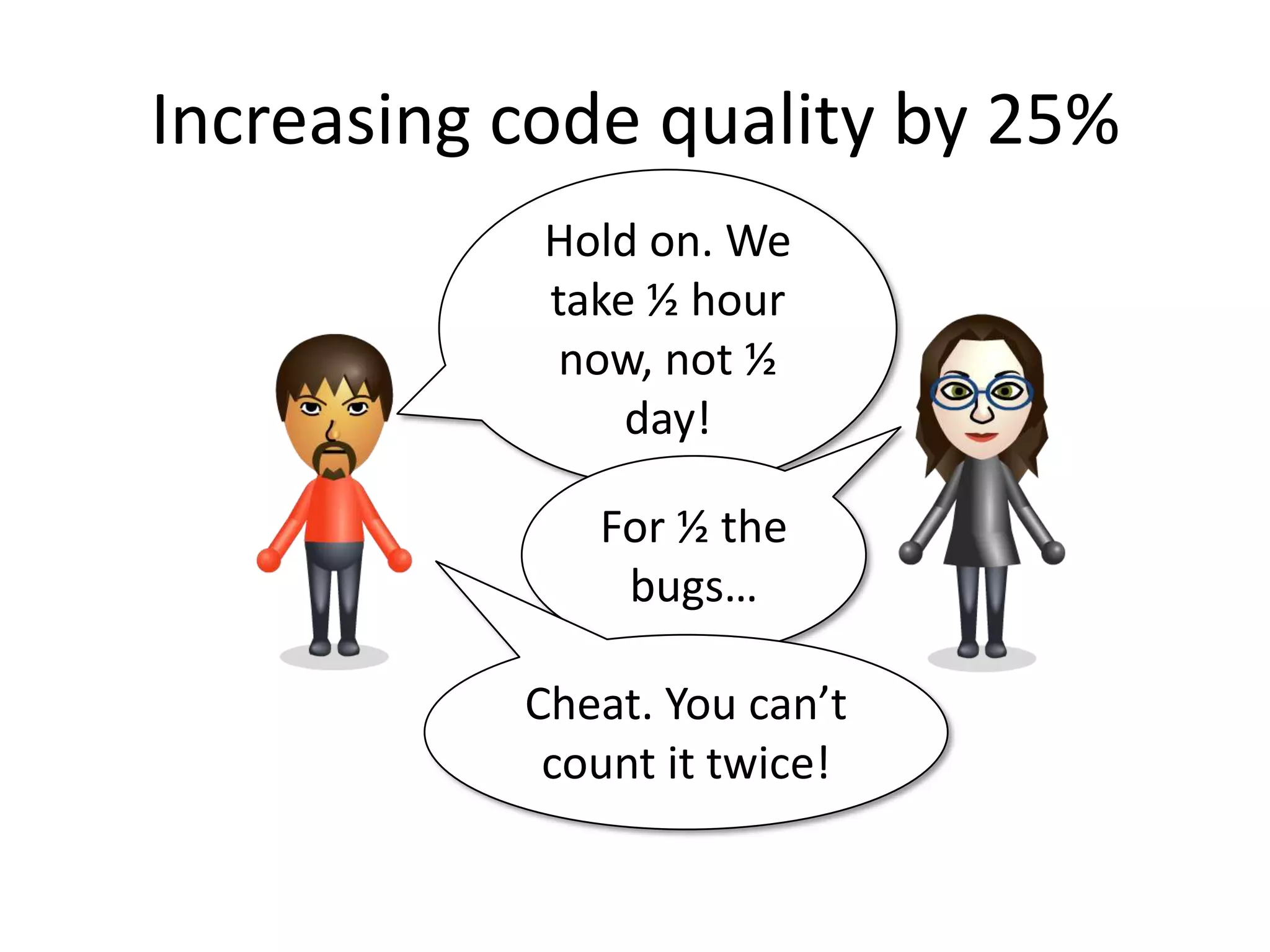 Increasing code quality by 25%

Hold on. We take ½ hour now, not ½ day!

For ½ the bugs…

Cheat. You can’t count it twice!